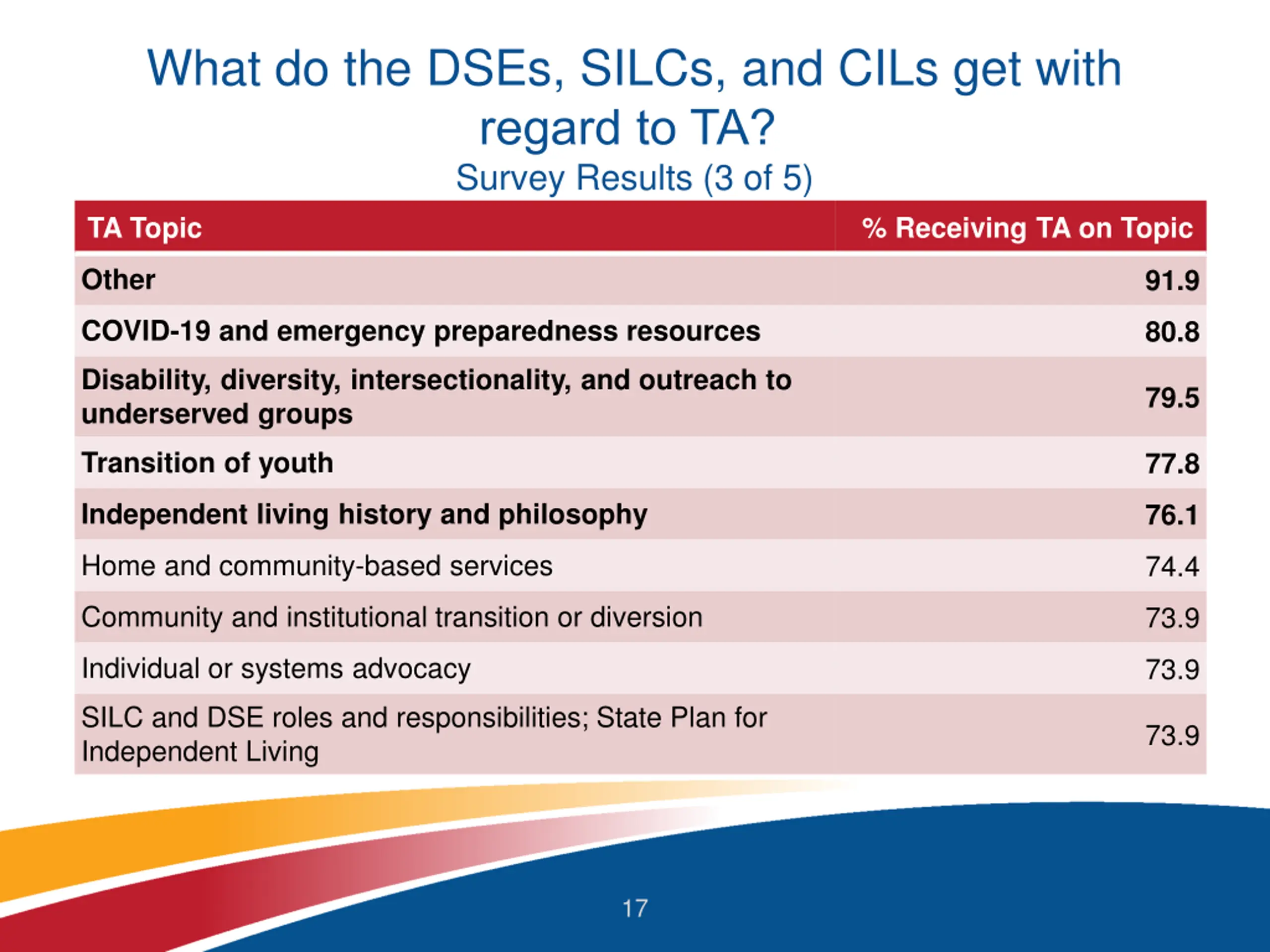 What do the DSEs, SILCs, and CILs get with regard to TA?
Survey Results (3 of 5)

| TA Topic | % Receiving TA on Topic |
|---|---|
| Other | 91.9 |
| COVID-19 and emergency preparedness resources | 80.8 |
| Disability, diversity, intersectionality, and outreach to underserved groups | 79.5 |
| Transition of youth | 77.8 |
| Independent living history and philosophy | 76.1 |
| Home and community-based services | 74.4 |
| Community and institutional transition or diversion | 73.9 |
| Individual or systems advocacy | 73.9 |
| SILC and DSE roles and responsibilities; State Plan for Independent Living | 73.9 |

17